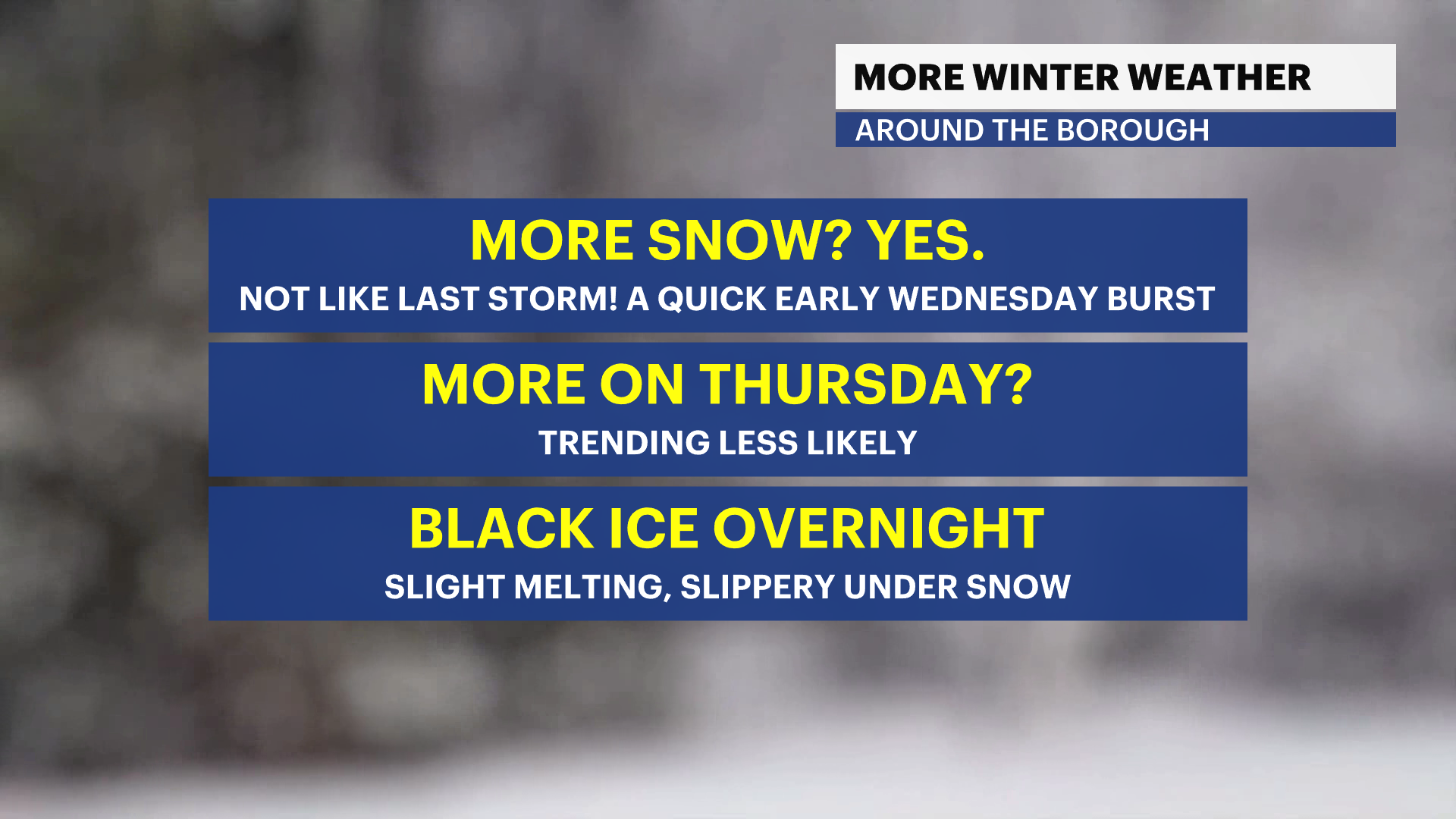 MORE WINTER WEATHER
AROUND THE BOROUGH

MORE SNOW? YES.
NOT LIKE LAST STORM! A QUICK EARLY WEDNESDAY BURST

MORE ON THURSDAY?
TRENDING LESS LIKELY

BLACK ICE OVERNIGHT
SLIGHT MELTING, SLIPPERY UNDER SNOW